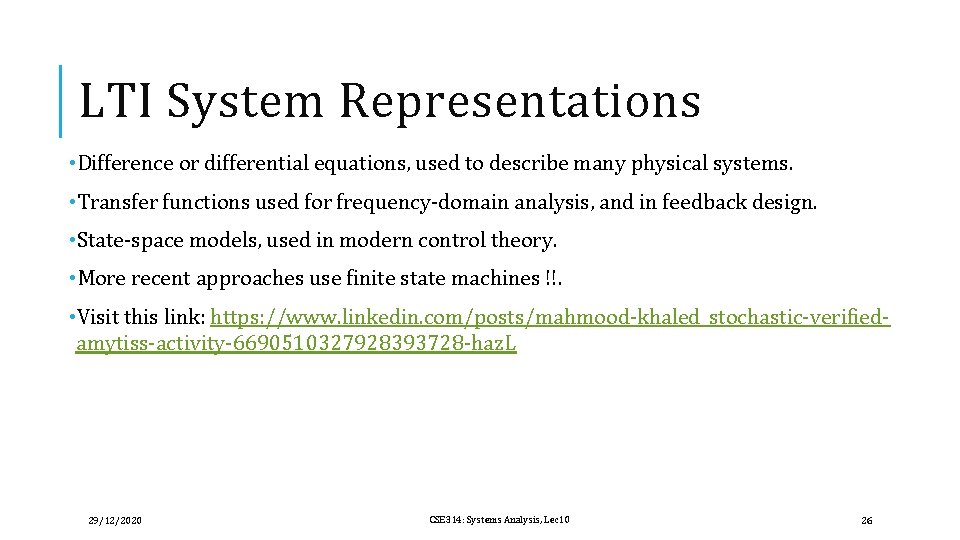 LTI System Representations

• Difference or differential equations, used to describe many physical systems.

• Transfer functions used for frequency-domain analysis, and in feedback design.

• State-space models, used in modern control theory.

• More recent approaches use finite state machines !!.

• Visit this link: https://www.linkedin.com/posts/mahmood-khaled_stochastic-verified-amytiss-activity-6690510327928393728-hazL

29/12/2020

CSE314: Systems Analysis, Lec10

26